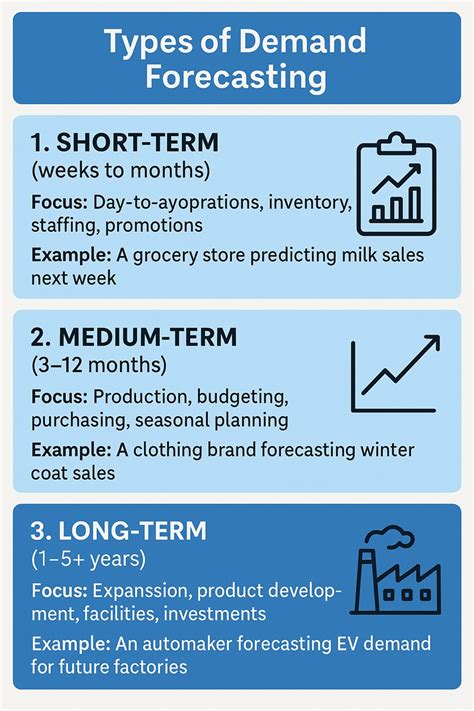 Types of Demand Forecasting

1. SHORT-TERM
(weeks to months)

Focus: Day-to-ayoprations, inventory, staffing, promotions

Example: A grocery store predicting milk sales next week

2. MEDIUM-TERM
(3–12 months)

Focus: Production, budgeting, purchasing, seasonal planning

Example: A clothing brand forecasting winter coat sales

3. LONG-TERM
(1–5+ years)

Focus: Expanssion, product development, facilities, investments

Example: An automaker forecasting EV demand for future factories